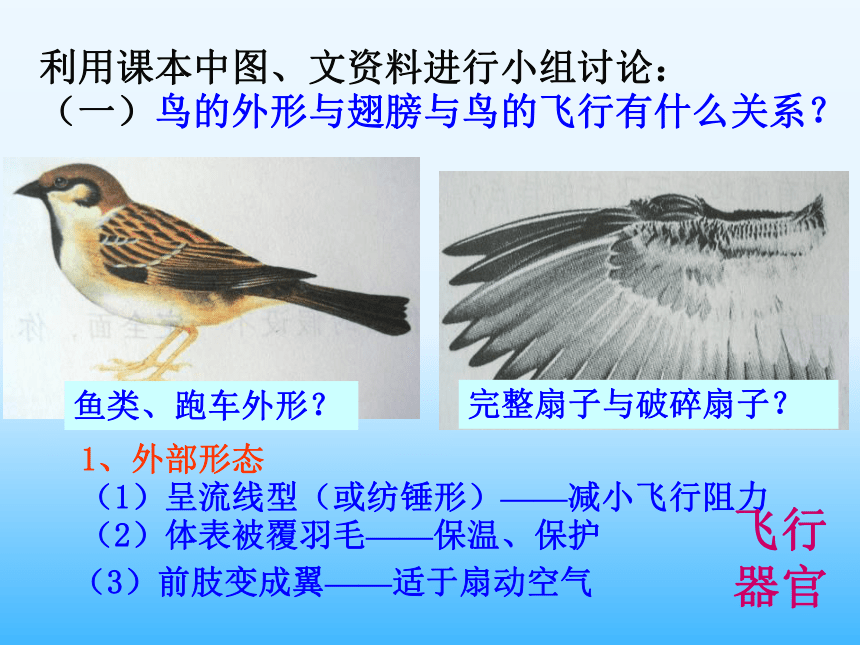 利用课本中图、文资料进行小组讨论：
（一）鸟的外形与翅膀与鸟的飞行有什么关系？

鱼类、跑车外形？

完整扇子与破碎扇子？

1、外部形态
（1）呈流线型（或纺锤形）——减小飞行阻力
（2）体表被覆羽毛——保温、保护
（3）前肢变成翼——适于扇动空气

飞行器官